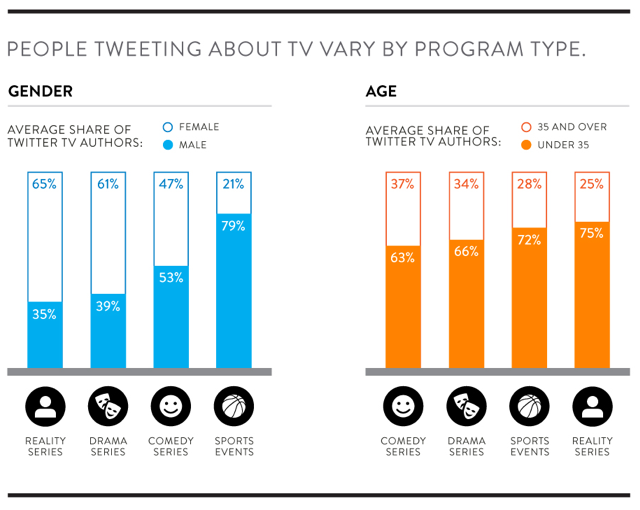 PEOPLE TWEETING ABOUT TV VARY BY PROGRAM TYPE.

GENDER

AVERAGE SHARE OF TWITTER TV AUTHORS:

FEMALE
MALE

65%
35%
61%
39%
47%
53%
21%
79%

REALITY SERIES
DRAMA SERIES
COMEDY SERIES
SPORTS EVENTS

AGE

AVERAGE SHARE OF TWITTER TV AUTHORS:

35 AND OVER
UNDER 35

37%
63%
34%
66%
28%
72%
25%
75%

COMEDY SERIES
DRAMA SERIES
SPORTS EVENTS
REALITY SERIES